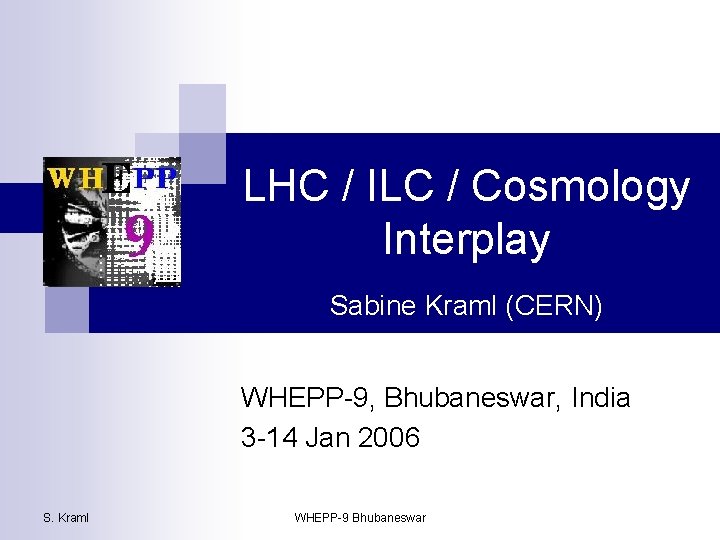 WHEPP
9

LHC / ILC / Cosmology Interplay

Sabine Kraml (CERN)

WHEPP-9, Bhubaneswar, India
3-14 Jan 2006

S. Kraml

WHEPP-9 Bhubaneswar